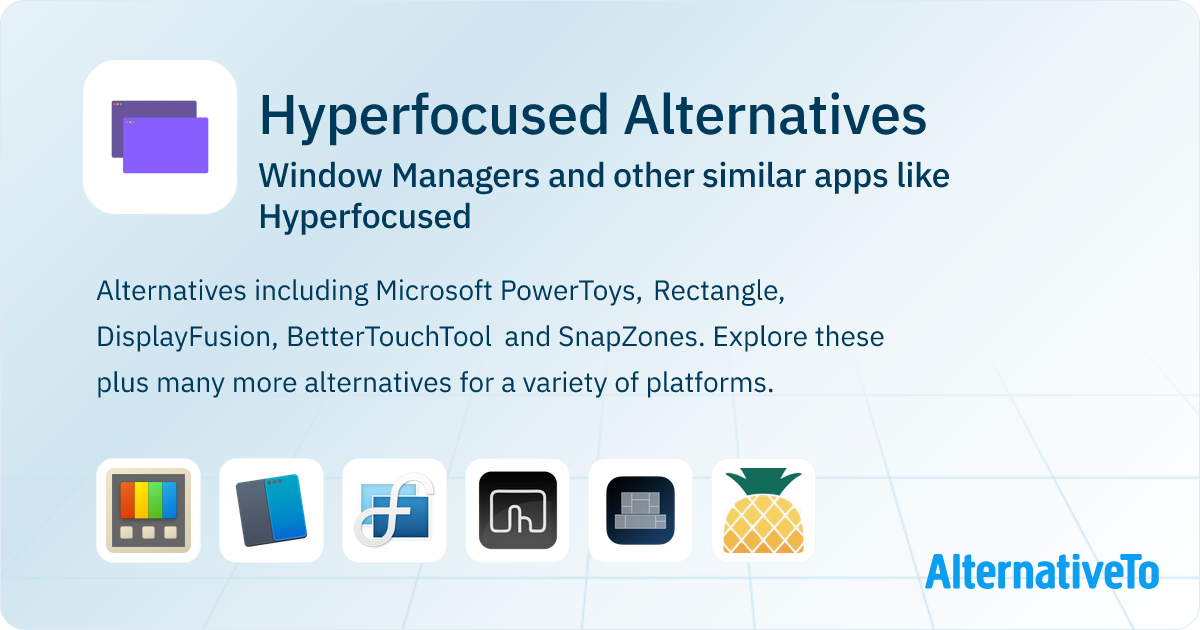 Hyperfocused Alternatives

Window Managers and other similar apps like Hyperfocused

Alternatives including Microsoft PowerToys, Rectangle, DisplayFusion, BetterTouchTool and SnapZones. Explore these plus many more alternatives for a variety of platforms.

AlternativeTo